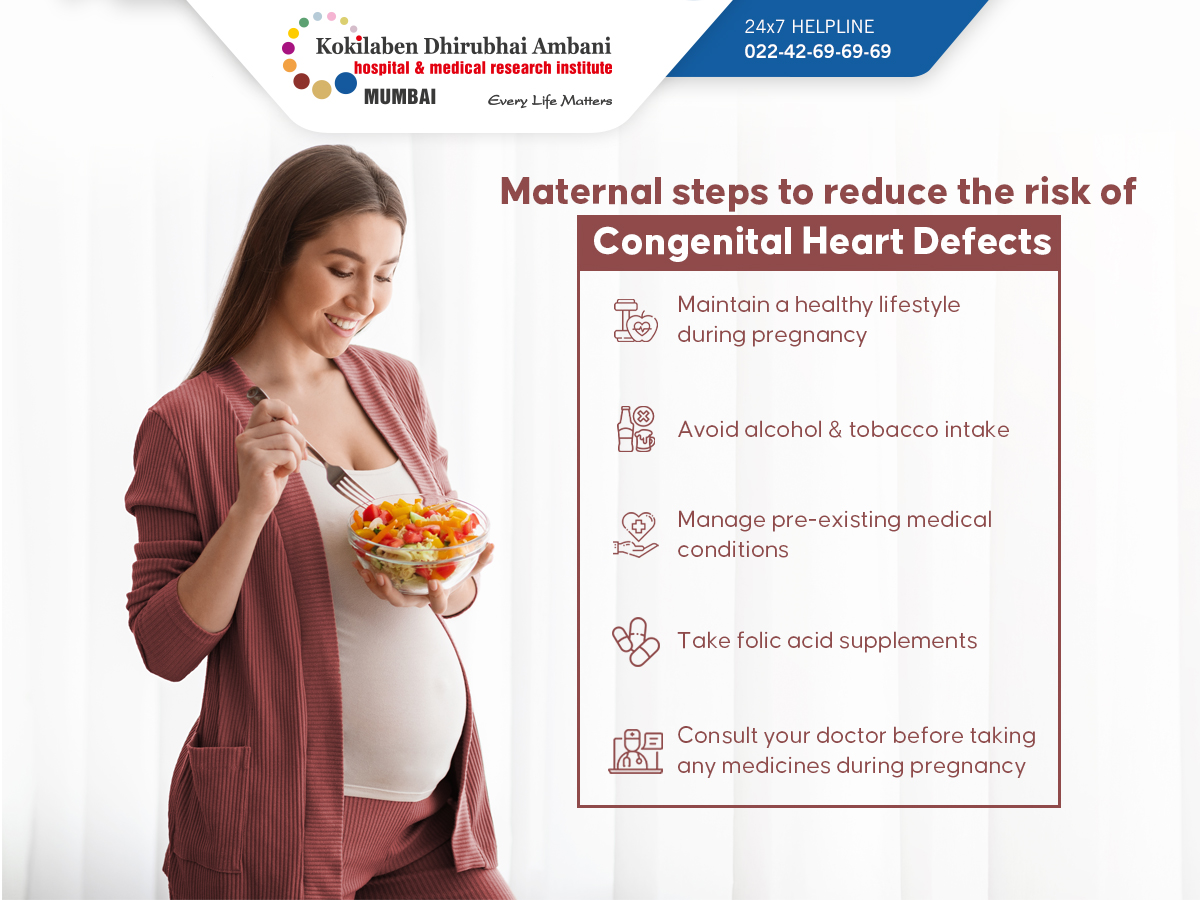 Kokilaben Dhirubhai Ambani
hospital & medical research institute
MUMBAI
Every Life Matters

24x7 HELPLINE
022-42-69-69-69

Maternal steps to reduce the risk of
Congenital Heart Defects

Maintain a healthy lifestyle during pregnancy

Avoid alcohol & tobacco intake

Manage pre-existing medical conditions

Take folic acid supplements

Consult your doctor before taking any medicines during pregnancy